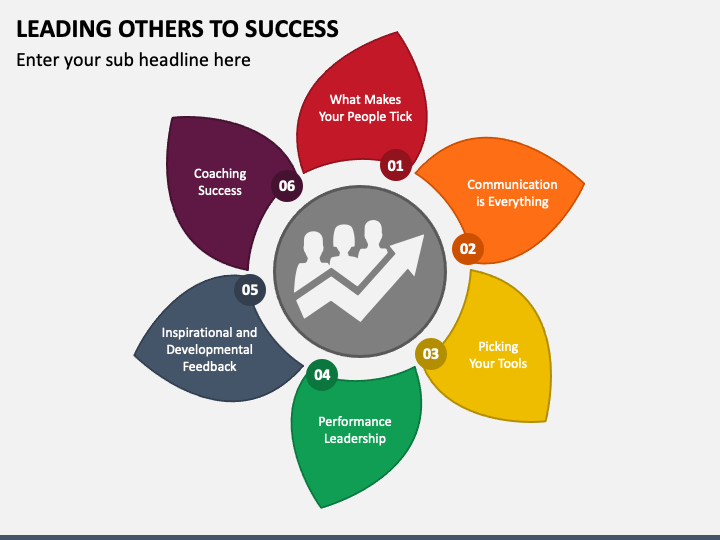 LEADING OTHERS TO SUCCESS

Enter your sub headline here

What Makes Your People Tick

01

Communication is Everything

02

Picking Your Tools

03

Performance Leadership

04

Inspirational and Developmental Feedback

05

Coaching Success

06